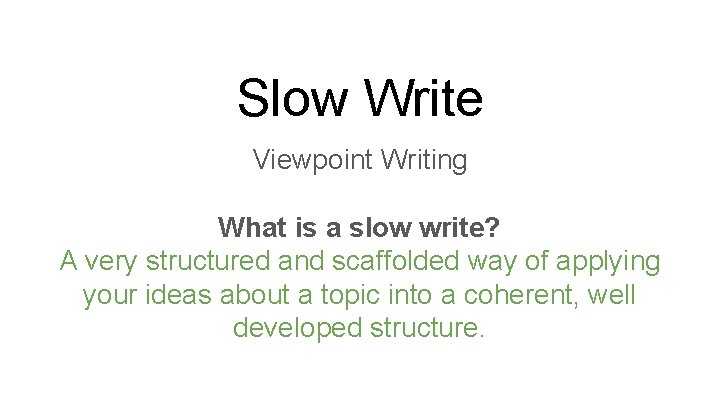 Slow Write

Viewpoint Writing

What is a slow write?
A very structured and scaffolded way of applying your ideas about a topic into a coherent, well developed structure.